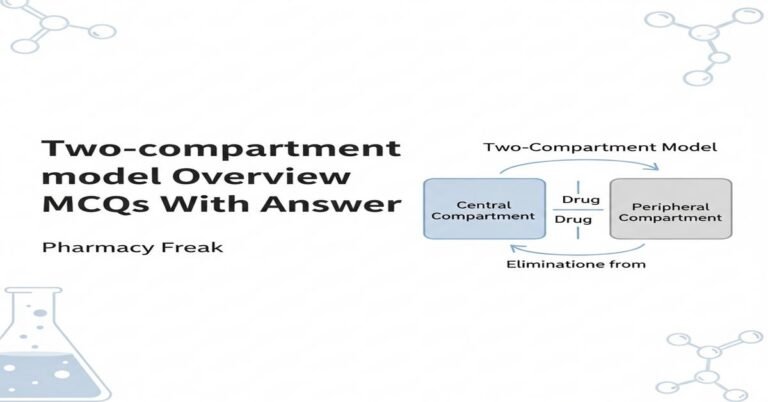 Two-compartment model Overview MCQs With Answer

Pharmacy Freak

Two-Compartment Model

Central Compartment

Drug

Drug

Peripheral Compartment

Eliminatione from